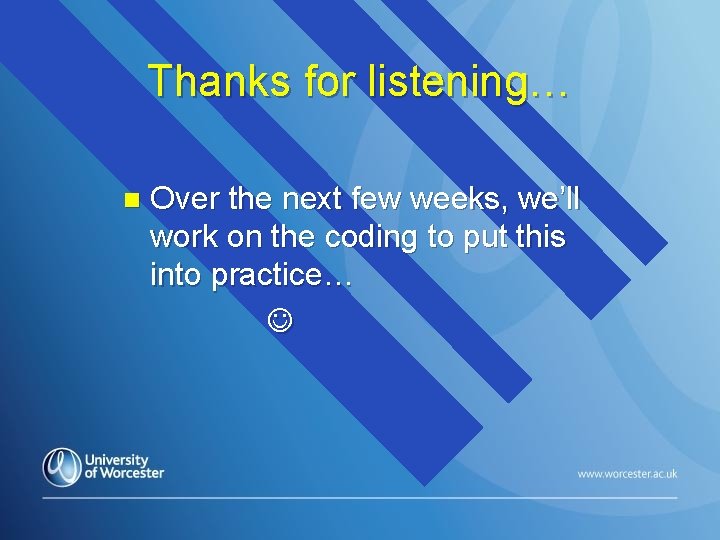 Thanks for listening…

Over the next few weeks, we'll work on the coding to put this into practice…

☺

University of Worcester

www.worcester.ac.uk